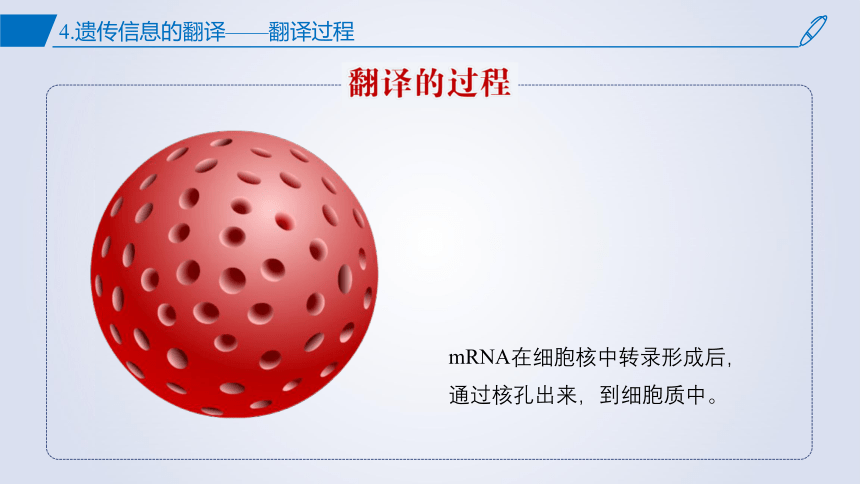 4.遗传信息的翻译——翻译过程

翻译的过程

mRNA在细胞核中转录形成后，通过核孔出来，到细胞质中。